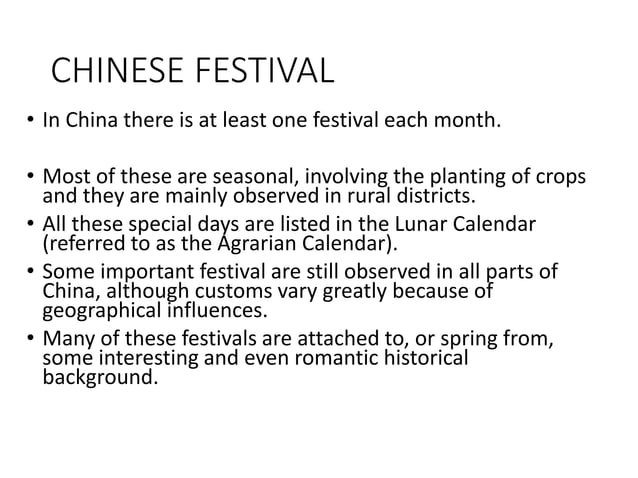 CHINESE FESTIVAL

• In China there is at least one festival each month.

• Most of these are seasonal, involving the planting of crops and they are mainly observed in rural districts.

• All these special days are listed in the Lunar Calendar (referred to as the Agrarian Calendar).

• Some important festival are still observed in all parts of China, although customs vary greatly because of geographical influences.

• Many of these festivals are attached to, or spring from, some interesting and even romantic historical background.